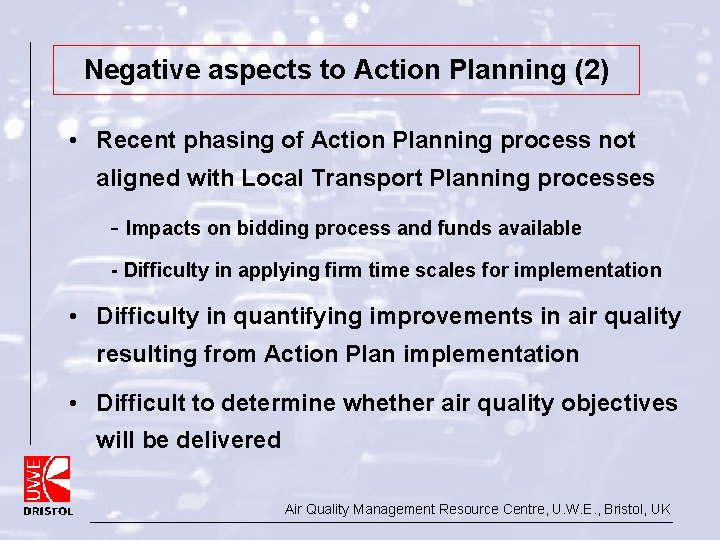 Negative aspects to Action Planning (2)

• Recent phasing of Action Planning process not aligned with Local Transport Planning processes

- Impacts on bidding process and funds available

- Difficulty in applying firm time scales for implementation

• Difficulty in quantifying improvements in air quality resulting from Action Plan implementation

• Difficult to determine whether air quality objectives will be delivered

UWE BRISTOL

Air Quality Management Resource Centre, U.W.E., Bristol, UK